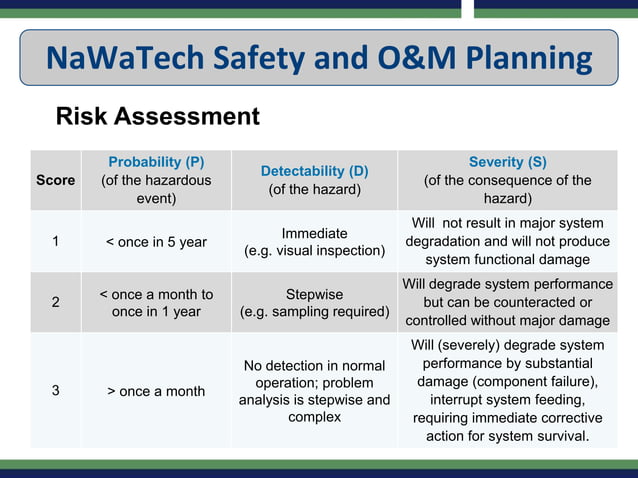 NaWaTech Safety and O&M Planning

Risk Assessment

| Score | Probability (P) (of the hazardous event) | Detectability (D) (of the hazard) | Severity (S) (of the consequence of the hazard) |
|---|---|---|---|
| 1 | < once in 5 year | Immediate (e.g. visual inspection) | Will not result in major system degradation and will not produce system functional damage |
| 2 | < once a month to once in 1 year | Stepwise (e.g. sampling required) | Will degrade system performance but can be counteracted or controlled without major damage |
| 3 | > once a month | No detection in normal operation; problem analysis is stepwise and complex | Will (severely) degrade system performance by substantial damage (component failure), interrupt system feeding, requiring immediate corrective action for system survival. |